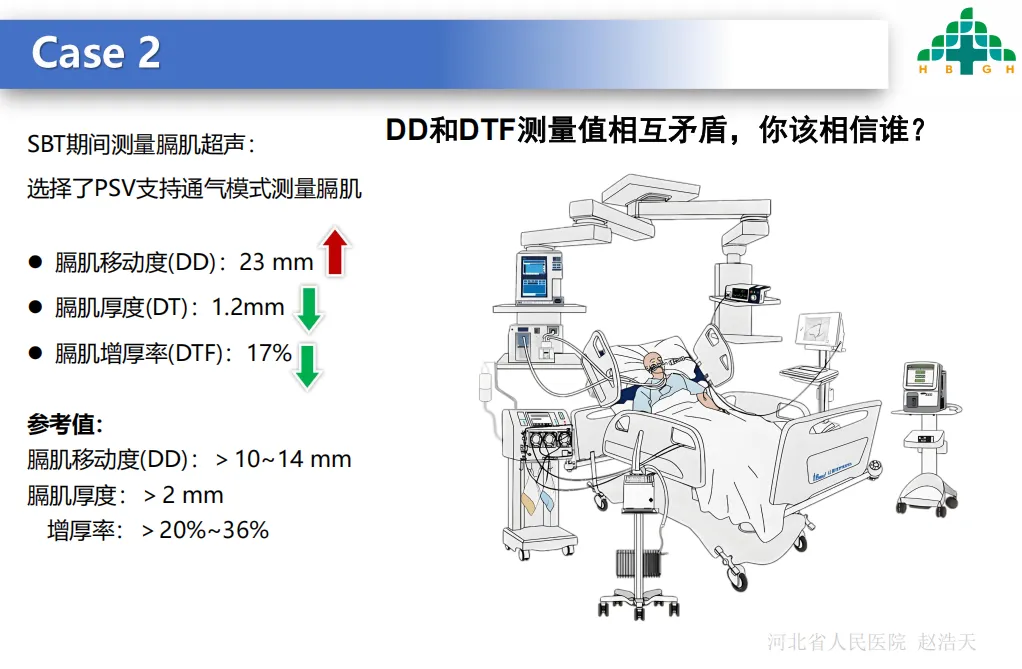 Case 2

H B G H

DD和DTF测量值相互矛盾，你该相信谁？

SBT期间测量膈肌超声：

选择了PSV支持通气模式测量膈肌

● 膈肌移动度(DD)：23 mm

● 膈肌厚度(DT)：1.2mm

● 膈肌增厚率(DTF)：17%

参考值:

膈肌移动度(DD)：＞10~14 mm

膈肌厚度：＞2 mm

增厚率：＞20%~36%

河北省人民医院 赵浩天